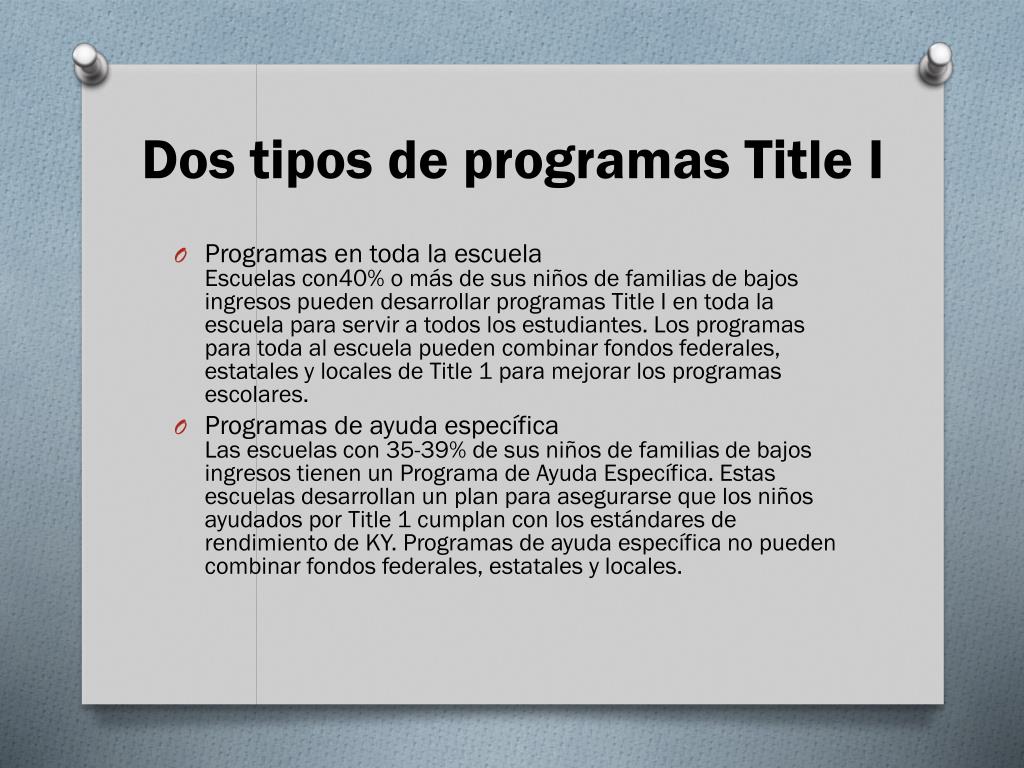 Dos tipos de programas Title I

O Programas en toda la escuela
Escuelas con40% o más de sus niños de familias de bajos ingresos pueden desarrollar programas Title I en toda la escuela para servir a todos los estudiantes. Los programas para toda al escuela pueden combinar fondos federales, estatales y locales de Title 1 para mejorar los programas escolares.

O Programas de ayuda específica
Las escuelas con 35-39% de sus niños de familias de bajos ingresos tienen un Programa de Ayuda Específica. Estas escuelas desarrollan un plan para asegurarse que los niños ayudados por Title 1 cumplan con los estándares de rendimiento de KY. Programas de ayuda específica no pueden combinar fondos federales, estatales y locales.